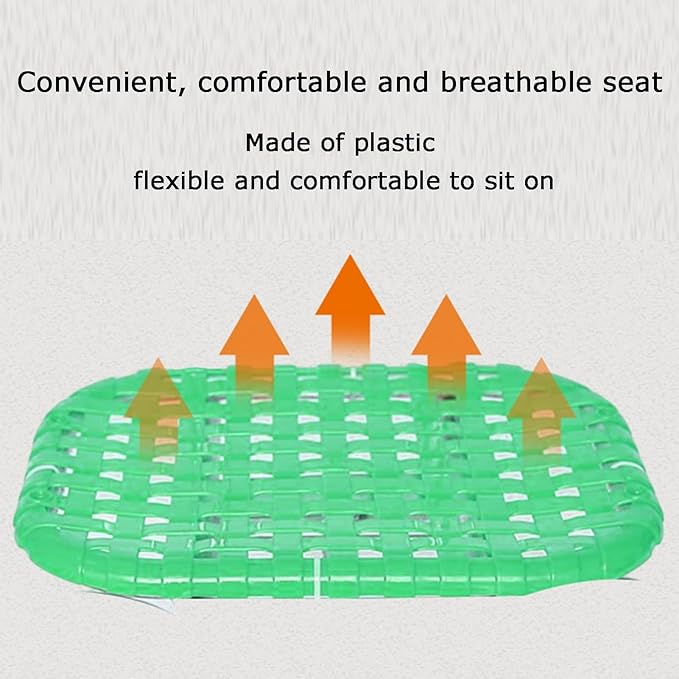 Convenient, comfortable and breathable seat

Made of plastic
flexible and comfortable to sit on